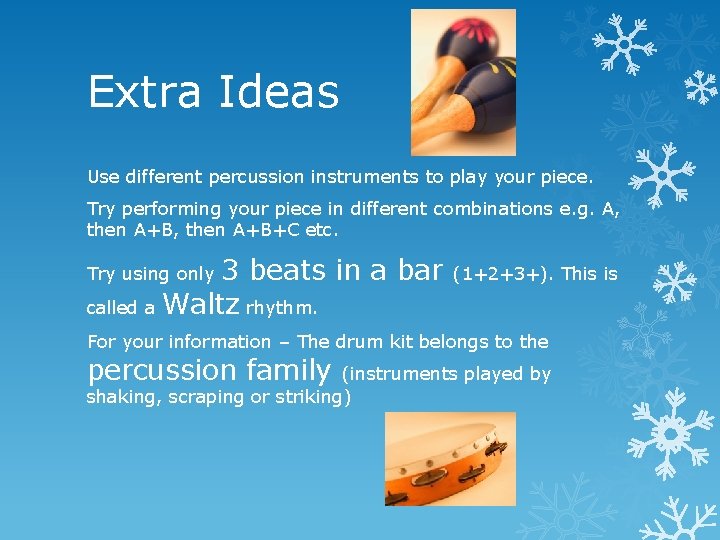 Extra Ideas

Use different percussion instruments to play your piece.

Try performing your piece in different combinations e.g. A, then A+B, then A+B+C etc.

Try using only 3 beats in a bar (1+2+3+). This is called a Waltz rhythm.

For your information – The drum kit belongs to the percussion family (instruments played by shaking, scraping or striking)